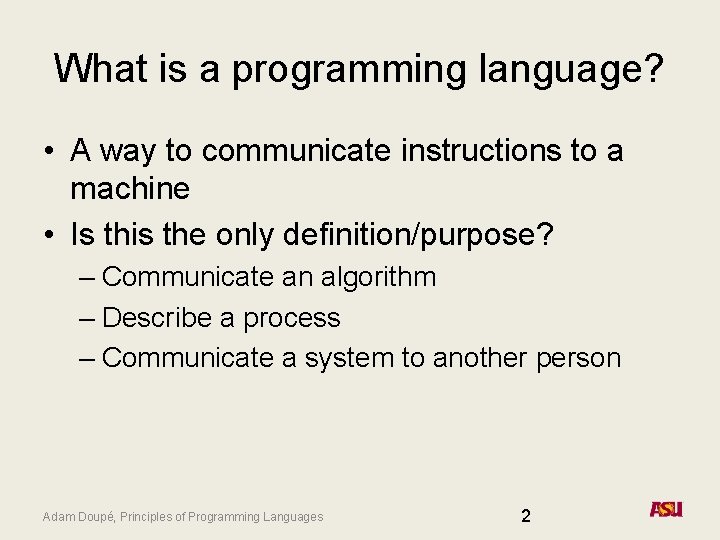 What is a programming language?

• A way to communicate instructions to a machine
• Is this the only definition/purpose?
– Communicate an algorithm
– Describe a process
– Communicate a system to another person

Adam Doupé, Principles of Programming Languages

2

ASU